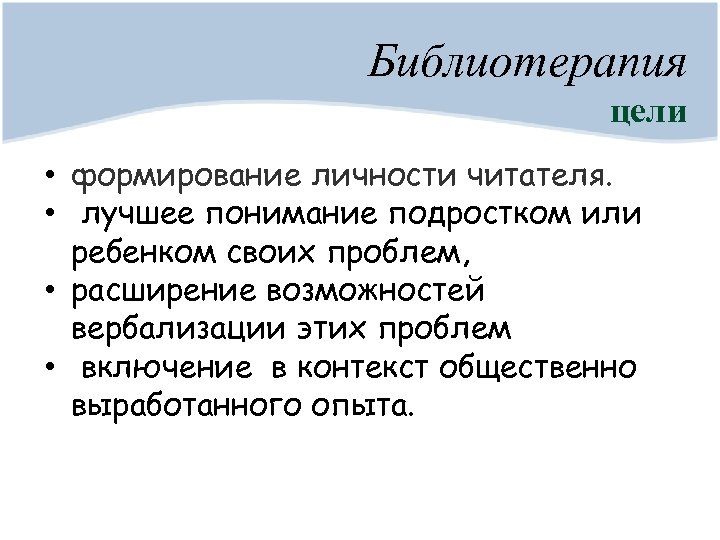 Библиотерапия
цели

• формирование личности читателя.
• лучшее понимание подростком или ребенком своих проблем,
• расширение возможностей вербализации этих проблем
• включение в контекст общественно выработанного опыта.